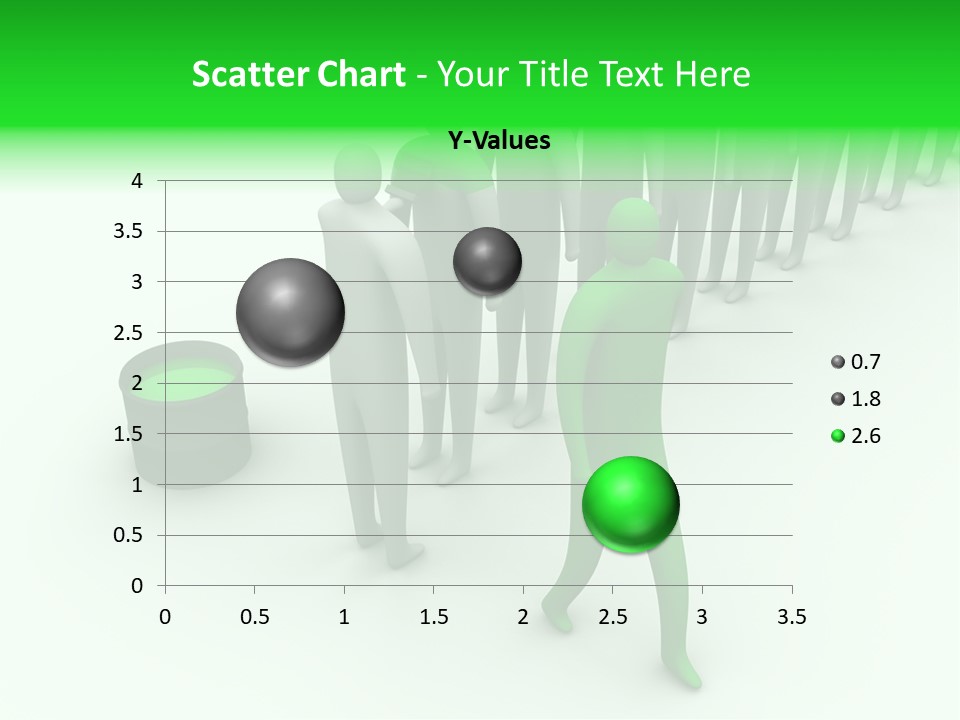 Scatter Chart - Your Title Text Here

Y-Values

4
3.5
3
2.5
2
1.5
1
0.5
0

0 0.5 1 1.5 2 2.5 3 3.5

0.7
1.8
2.6